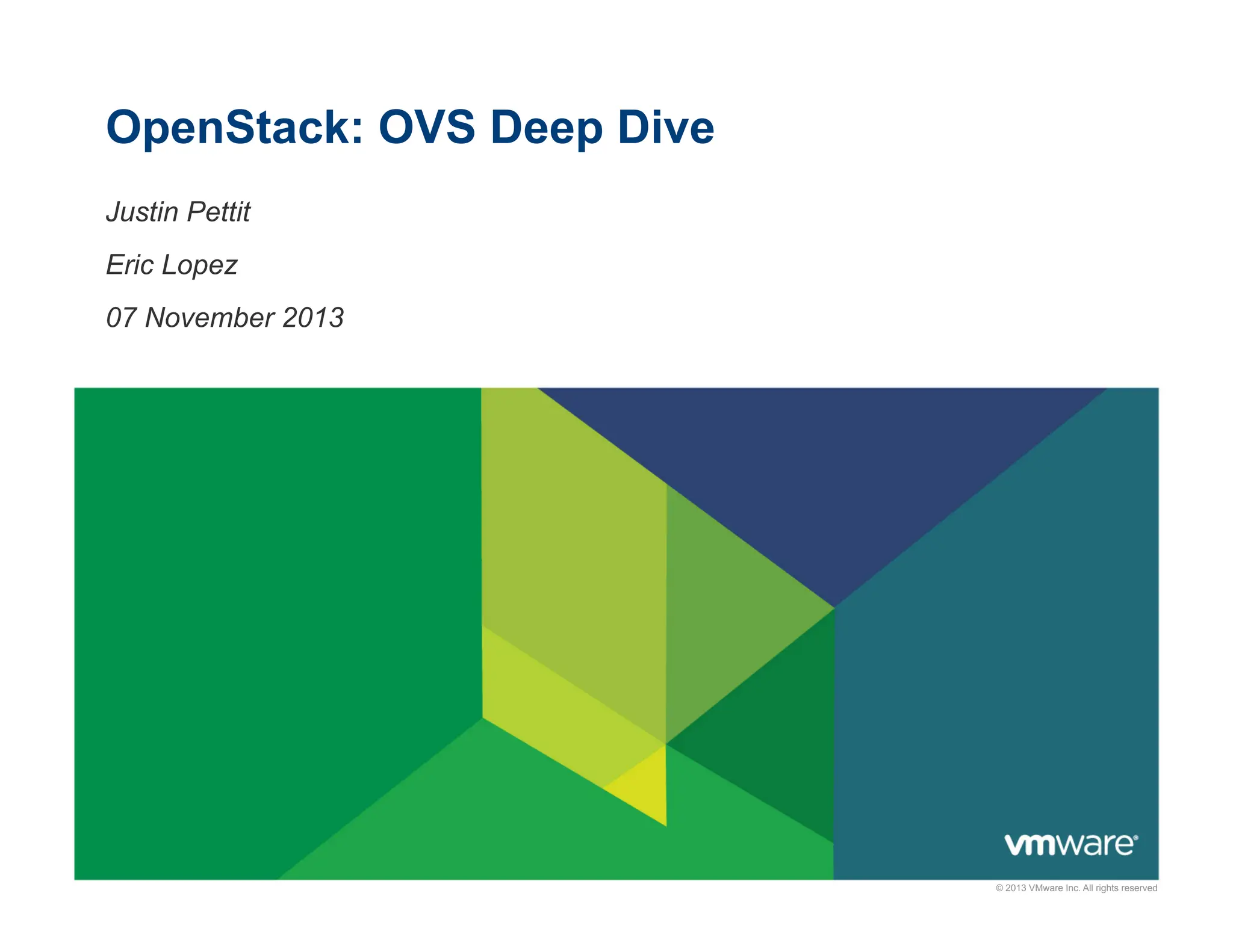 OpenStack: OVS Deep Dive

Justin Pettit

Eric Lopez

07 November 2013

vmware®

© 2013 VMware Inc. All rights reserved